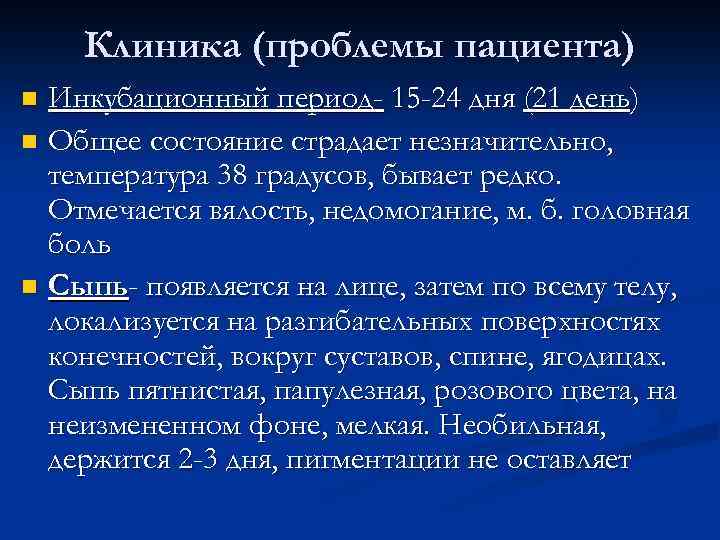 Клиника (проблемы пациента)

Инкубационный период- 15-24 дня (21 день)

Общее состояние страдает незначительно, температура 38 градусов, бывает редко. Отмечается вялость, недомогание, м. б. головная боль

Сыпь- появляется на лице, затем по всему телу, локализуется на разгибательных поверхностях конечностей, вокруг суставов, спине, ягодицах. Сыпь пятнистая, папулезная, розового цвета, на неизмененном фоне, мелкая. Необильная, держится 2-3 дня, пигментации не оставляет